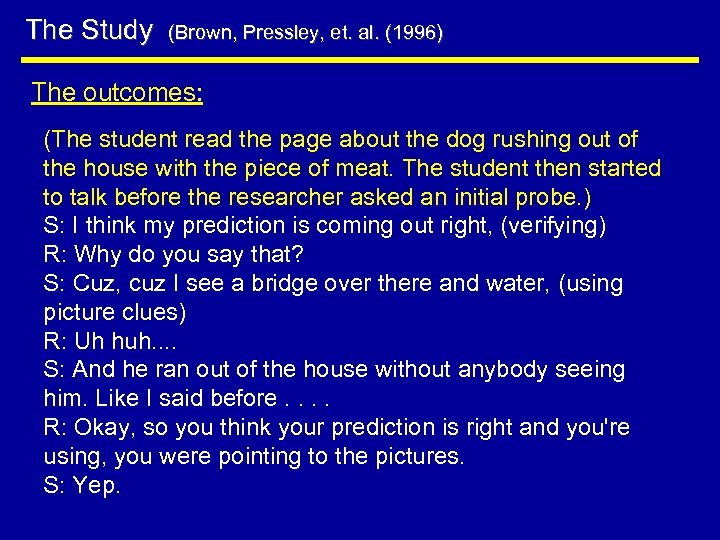 The Study (Brown, Pressley, et. al. (1996)

The outcomes:

(The student read the page about the dog rushing out of the house with the piece of meat. The student then started to talk before the researcher asked an initial probe.)
S: I think my prediction is coming out right, (verifying)
R: Why do you say that?
S: Cuz, cuz I see a bridge over there and water, (using picture clues)
R: Uh huh....
S: And he ran out of the house without anybody seeing him. Like I said before . . . .
R: Okay, so you think your prediction is right and you're using, you were pointing to the pictures.
S: Yep.